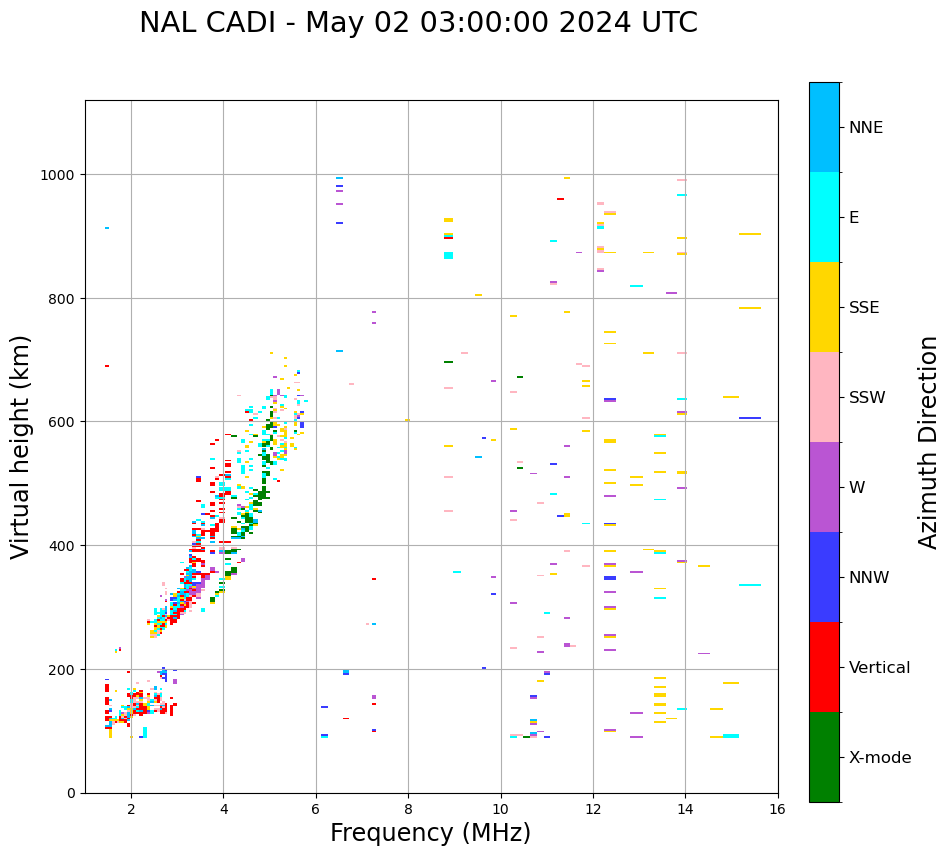 NAL CADI - May 02 03:00:00 2024 UTC

Virtual height (km)

1000
800
600
400
200
0

2
4
6
8
10
12
14
16

Frequency (MHz)

NNE
E
SSE
SSW
W
NNW
Vertical
X-mode

Azimuth Direction